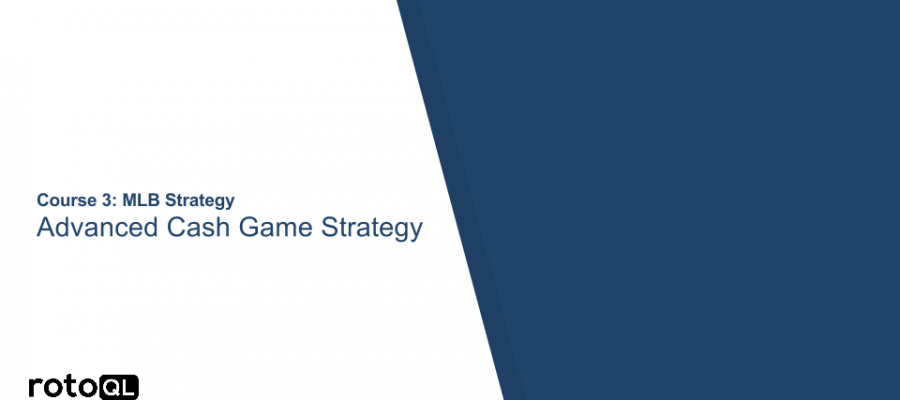 Course 3: MLB Strategy
Advanced Cash Game Strategy

rotoQL